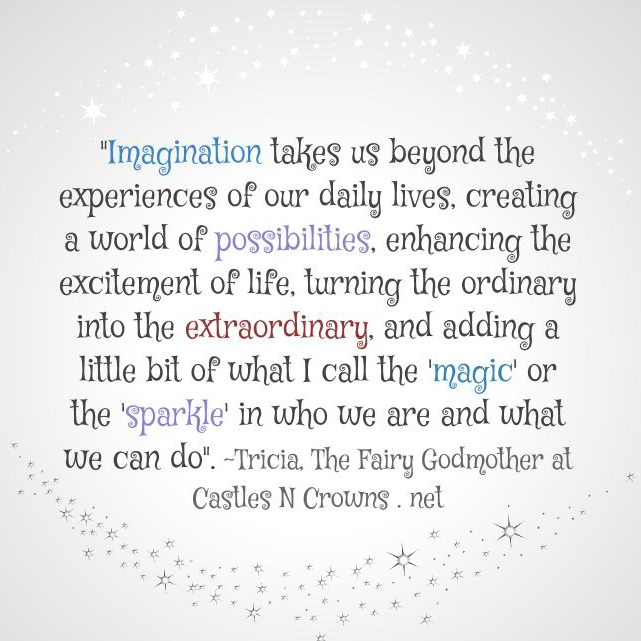 "Imagination takes us beyond the experiences of our daily lives, creating a world of possibilities, enhancing the excitement of life, turning the ordinary into the extraordinary, and adding a little bit of what I call the 'magic' or the 'sparkle' in who we are and what we can do". ~Tricia, The Fairy Godmother at Castles N Crowns . net